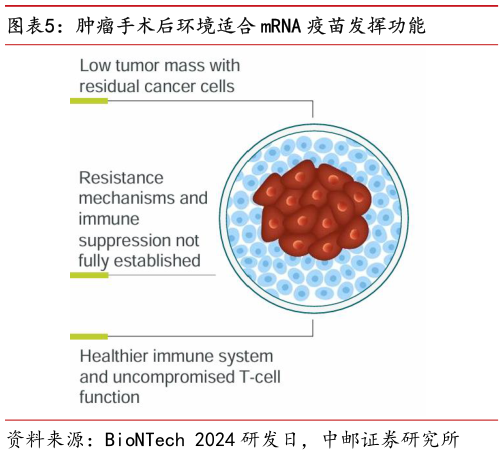 图表5：肿瘤手术后环境适合 mRNA 疫苗发挥功能

Low tumor mass with residual cancer cells

Resistance mechanisms and immune suppression not fully established

Healthier immune system and uncompromised T-cell function

资料来源：BioNTech 2024 研发日，中邮证券研究所